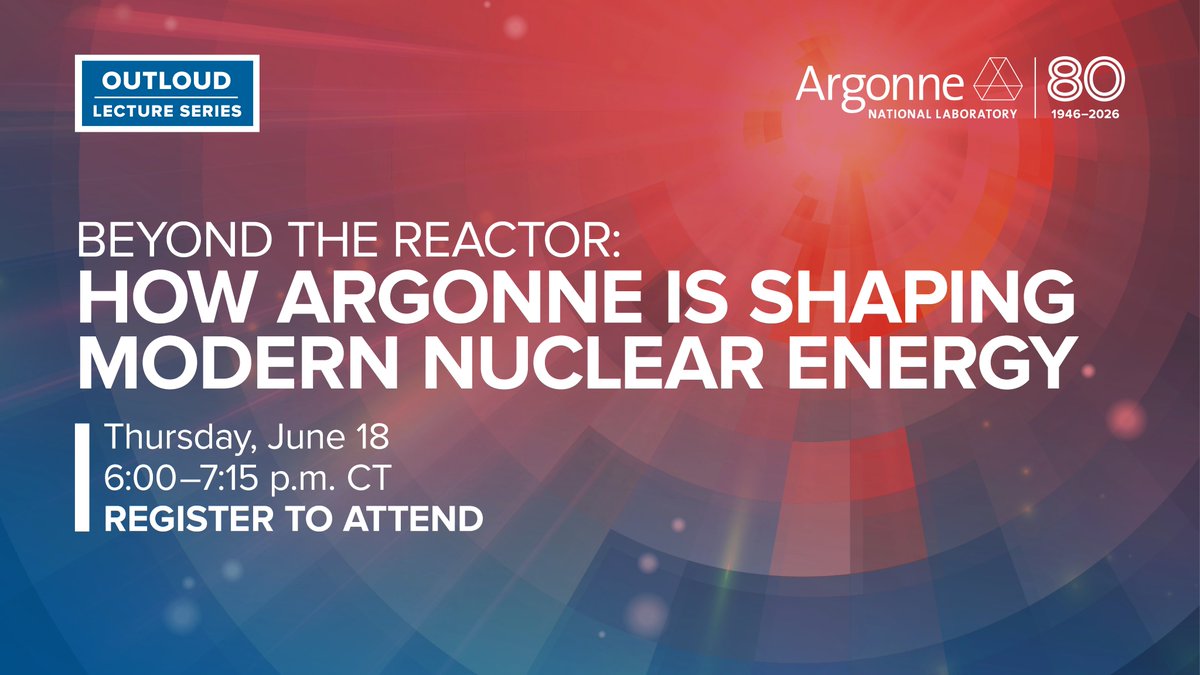 OUTLOUD
LECTURE SERIES

Argonne
NATIONAL LABORATORY
80
1946–2026

BEYOND THE REACTOR:
HOW ARGONNE IS SHAPING MODERN NUCLEAR ENERGY

Thursday, June 18
6:00–7:15 p.m. CT
REGISTER TO ATTEND